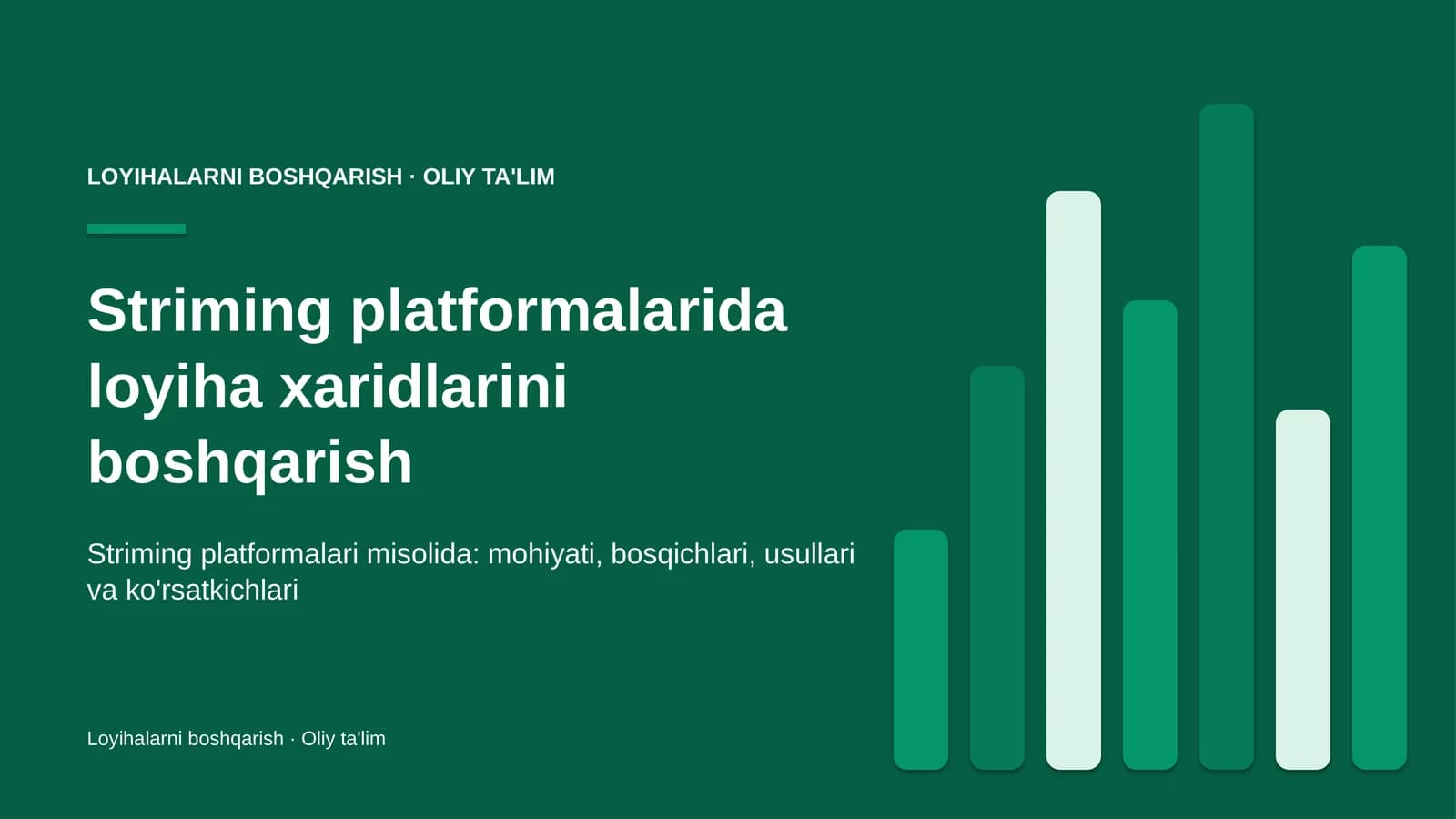 LOYIHALARNI BOSHQARISH · OLIY TA'LIM

Striming platformalarida loyiha xaridlarini boshqarish

Striming platformalari misolida: mohiyati, bosqichlari, usullari va ko'rsatkichlari

Loyihalarni boshqarish · Oliy ta'lim